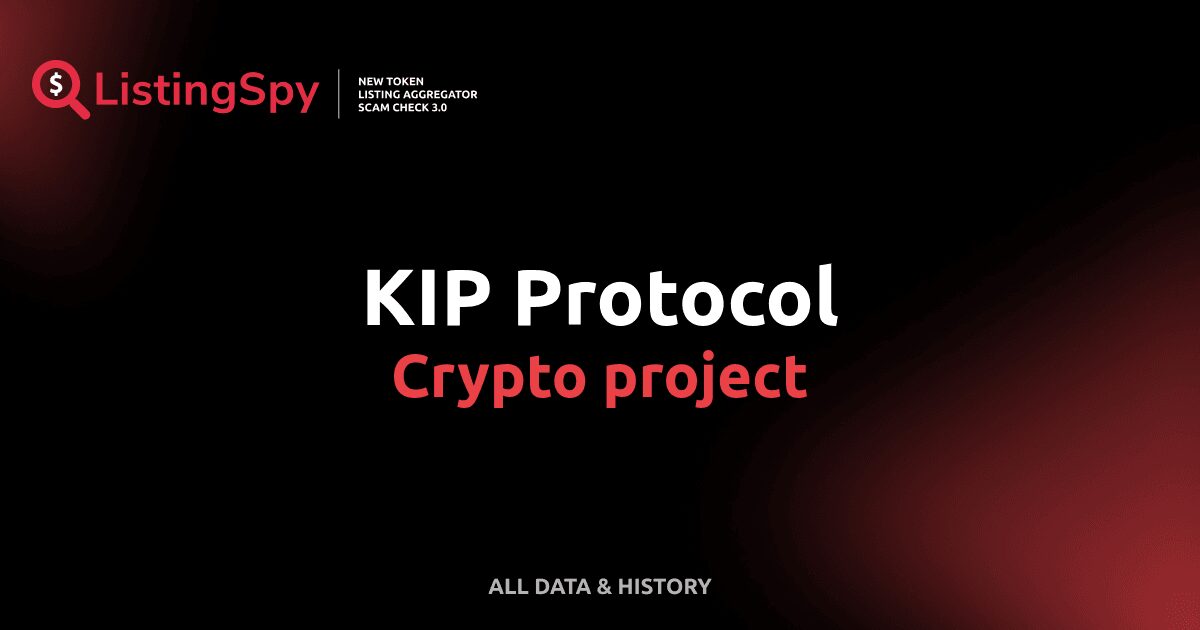 $ ListingSpy

NEW TOKEN
LISTING AGGREGATOR
SCAM CHECK 3.0

KIP Protocol

Crypto project

ALL DATA & HISTORY